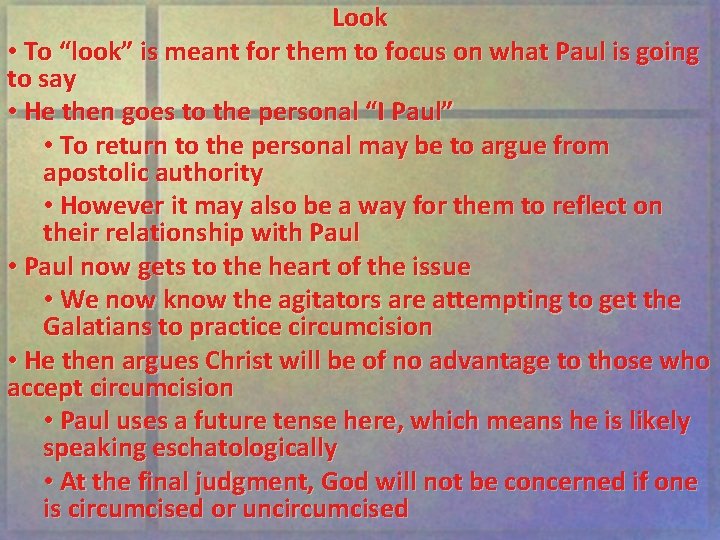 Look

• To “look” is meant for them to focus on what Paul is going to say

• He then goes to the personal “I Paul”

• To return to the personal may be to argue from apostolic authority

• However it may also be a way for them to reflect on their relationship with Paul

• Paul now gets to the heart of the issue

• We now know the agitators are attempting to get the Galatians to practice circumcision

• He then argues Christ will be of no advantage to those who accept circumcision

• Paul uses a future tense here, which means he is likely speaking eschatologically

• At the final judgment, God will not be concerned if one is circumcised or uncircumcised